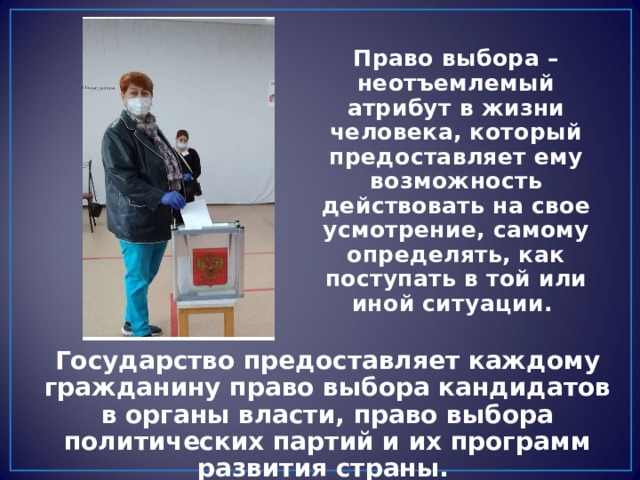 Право выбора – неотъемлемый атрибут в жизни человека, который предоставляет ему возможность действовать на свое усмотрение, самому определять, как поступать в той или иной ситуации.

Государство предоставляет каждому гражданину право выбора кандидатов в органы власти, право выбора политических партий и их программ развития страны.